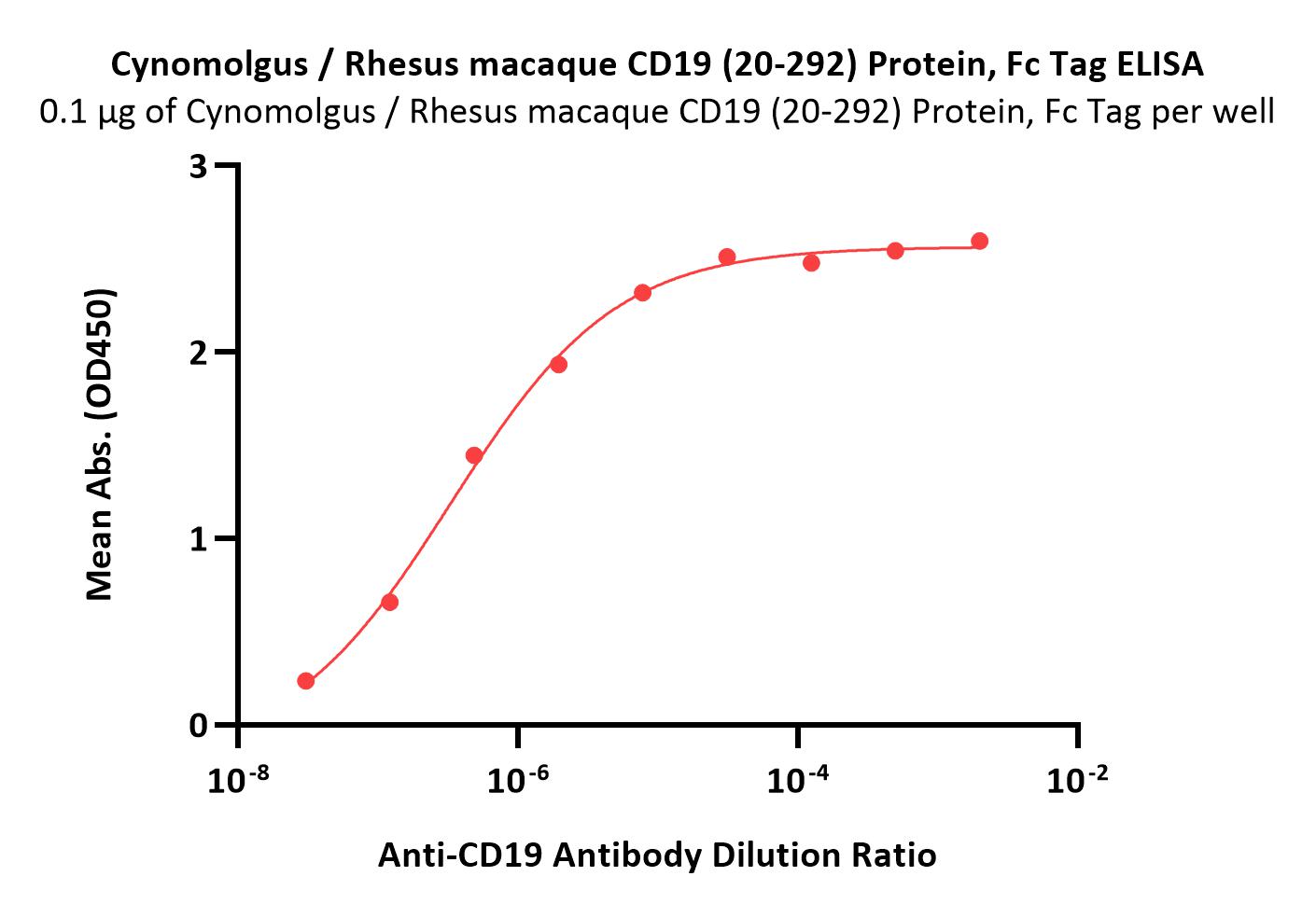 Cynomolgus / Rhesus macaque CD19 (20-292) Protein, Fc Tag ELISA
0.1 μg of Cynomolgus / Rhesus macaque CD19 (20-292) Protein, Fc Tag per well

Mean Abs. (OD450)

3
2
1
0

$10^{-8}$
$10^{-6}$
$10^{-4}$
$10^{-2}$

Anti-CD19 Antibody Dilution Ratio